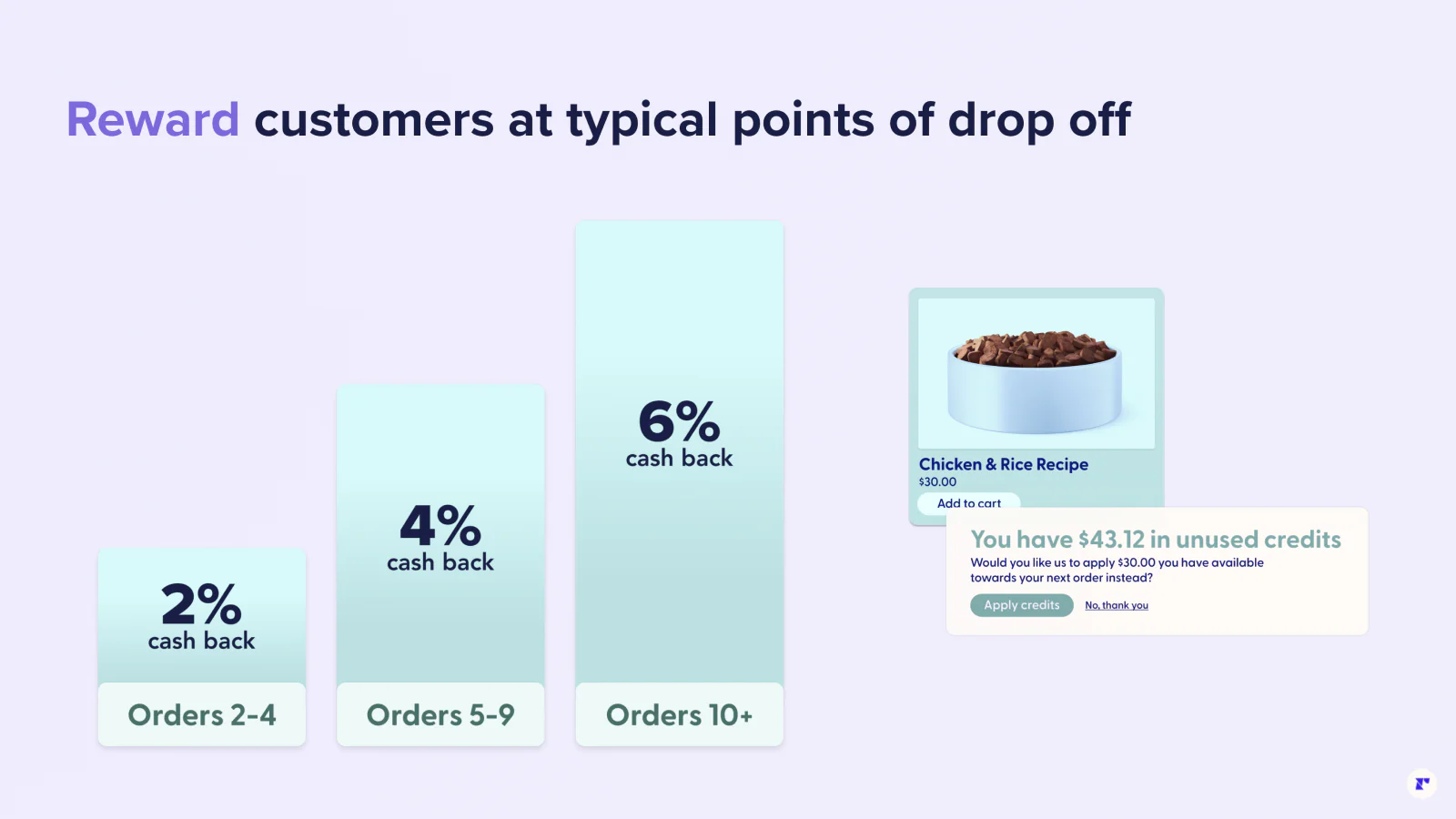 Reward customers at typical points of drop off

2%
cash back

Orders 2-4

4%
cash back

Orders 5-9

6%
cash back

Orders 10+

Chicken & Rice Recipe
$30.00
Add to cart

You have $43.12 in unused credits
Would you like us to apply $30.00 you have available towards your next order instead?
Apply credits
No, thank you